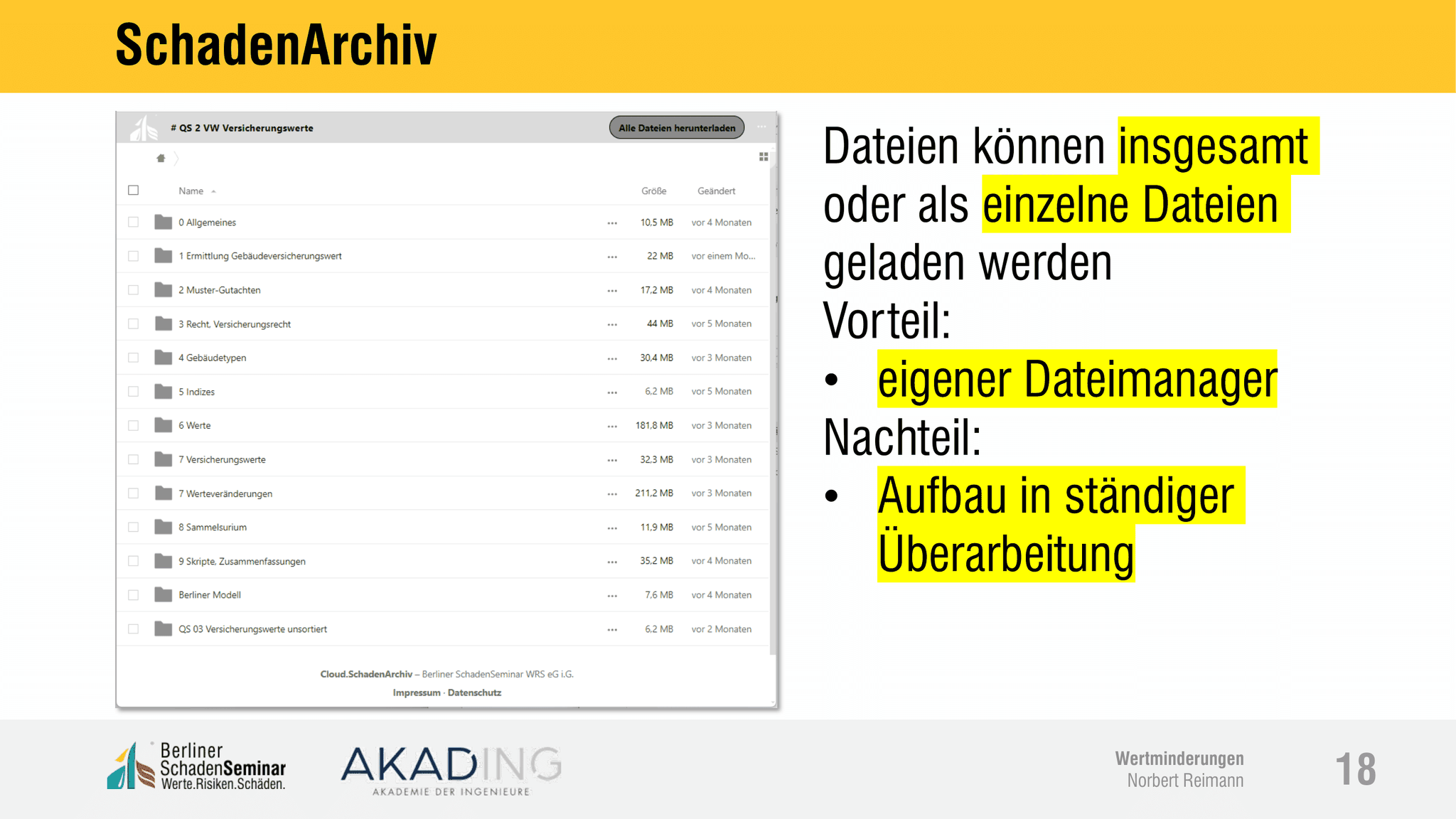 SchadenArchiv

# QS 2 VW Versicherungswerte

Alle Dateien herunterladen

| Name | | Größe | Geändert |
|---|---|---|---|
| 0 Allgemeines | ... | 10,5 MB | vor 4 Monaten |
| 1 Ermittlung Gebäudeversicherungswert | ... | 22 MB | vor einem Mo... |
| 2 Muster-Gutachten | ... | 17,2 MB | vor 4 Monaten |
| 3 Recht, Versicherungsrecht | ... | 44 MB | vor 5 Monaten |
| 4 Gebäudetypen | ... | 30,4 MB | vor 3 Monaten |
| 5 Indizes | ... | 6,2 MB | vor 5 Monaten |
| 6 Werte | ... | 181,8 MB | vor 3 Monaten |
| 7 Versicherungswerte | ... | 32,3 MB | vor 3 Monaten |
| 7 Werteveränderungen | ... | 211,2 MB | vor 3 Monaten |
| 8 Sammelsurium | ... | 11,9 MB | vor 5 Monaten |
| 9 Skripte, Zusammenfassungen | ... | 35,2 MB | vor 4 Monaten |
| Berliner Modell | ... | 7,6 MB | vor 4 Monaten |
| QS 03 Versicherungswerte unsortiert | ... | 6,2 MB | vor 2 Monaten |

Cloud.SchadenArchiv – Berliner SchadenSeminar WRS eG i.G.
Impressum · Datenschutz

Dateien können insgesamt oder als einzelne Dateien geladen werden
Vorteil:
• eigener Dateimanager
Nachteil:
• Aufbau in ständiger Überarbeitung

Berliner SchadenSeminar Werte.Risiken.Schäden.

AKADING
AKADEMIE DER INGENIEURE

Wertminderungen
Norbert Reimann

18